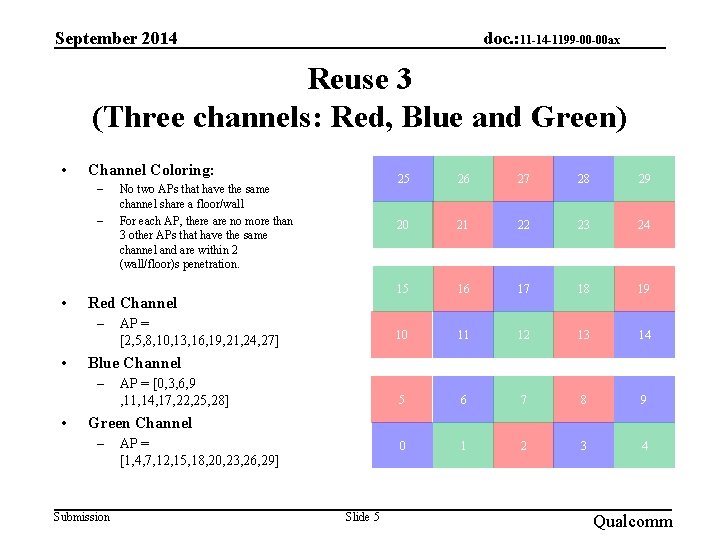 September 2014

doc.:11-14-1199-00-00ax

Reuse 3
(Three channels: Red, Blue and Green)

• Channel Coloring:
– No two APs that have the same channel share a floor/wall
– For each AP, there are no more than 3 other APs that have the same channel and are within 2 (wall/floor)s penetration.

• Red Channel
– AP = [2,5,8,10,13,16,19,21,24,27]

• Blue Channel
– AP = [0,3,6,9 ,11,14,17,22,25,28]

• Green Channel
– AP = [1,4,7,12,15,18,20,23,26,29]

| 25 | 26 | 27 | 28 | 29 |
|---|---|---|---|---|
| 20 | 21 | 22 | 23 | 24 |

| 15 | 16 | 17 | 18 | 19 |
|---|---|---|---|---|
| 10 | 11 | 12 | 13 | 14 |

| 5 | 6 | 7 | 8 | 9 |
|---|---|---|---|---|
| 0 | 1 | 2 | 3 | 4 |

Submission

Slide 5

Qualcomm